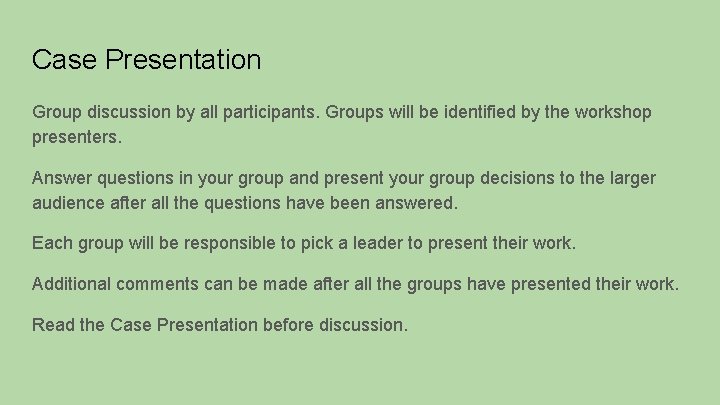 Case Presentation

Group discussion by all participants. Groups will be identified by the workshop presenters.

Answer questions in your group and present your group decisions to the larger audience after all the questions have been answered.

Each group will be responsible to pick a leader to present their work.

Additional comments can be made after all the groups have presented their work.

Read the Case Presentation before discussion.